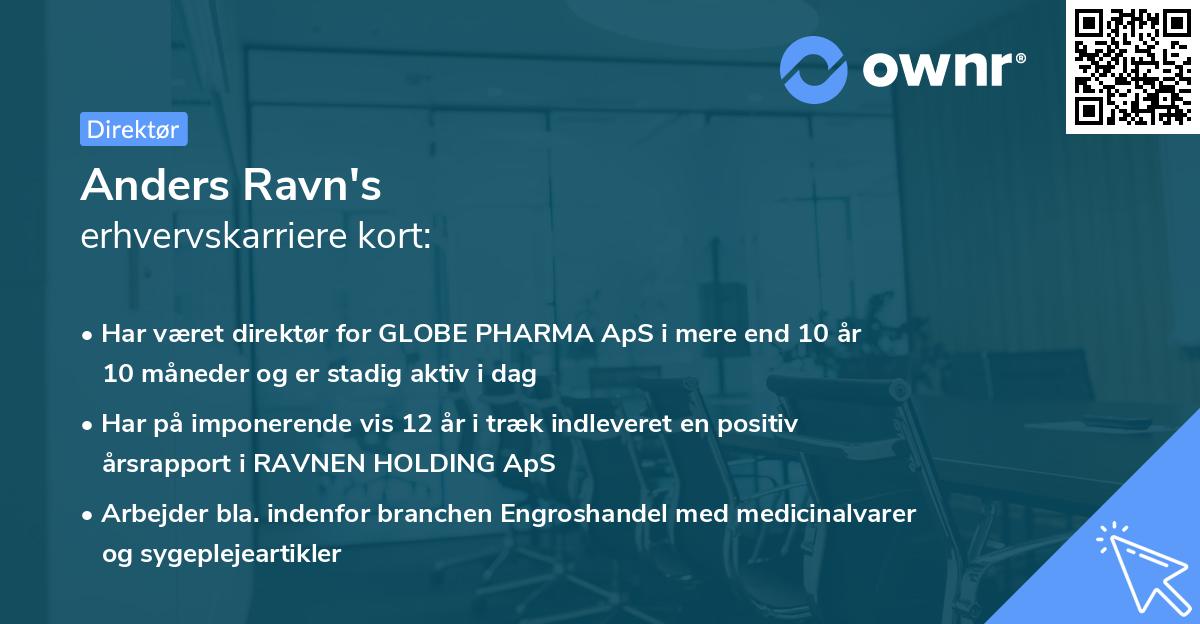 ownr®

Direktør

Anders Ravn's
erhvervskarriere kort:

• Har været direktør for GLOBE PHARMA ApS i mere end 10 år 10 måneder og er stadig aktiv i dag

• Har på imponerende vis 12 år i træk indleveret en positiv årsrapport i RAVNEN HOLDING ApS

• Arbejder bla. indenfor branchen Engroshandel med medicinalvarer og sygeplejeartikler